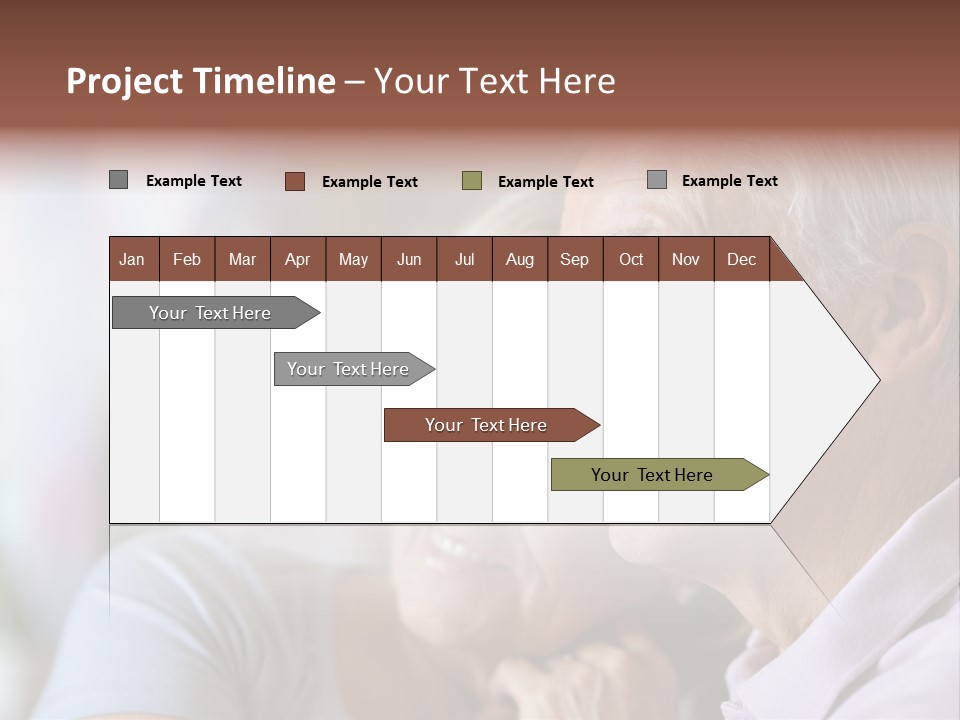 Project Timeline – Your Text Here

Example Text
Example Text
Example Text
Example Text

| Jan | Feb | Mar | Apr | May | Jun | Jul | Aug | Sep | Oct | Nov | Dec |
|---|---|---|---|---|---|---|---|---|---|---|---|

Your Text Here

Your Text Here

Your Text Here

Your Text Here